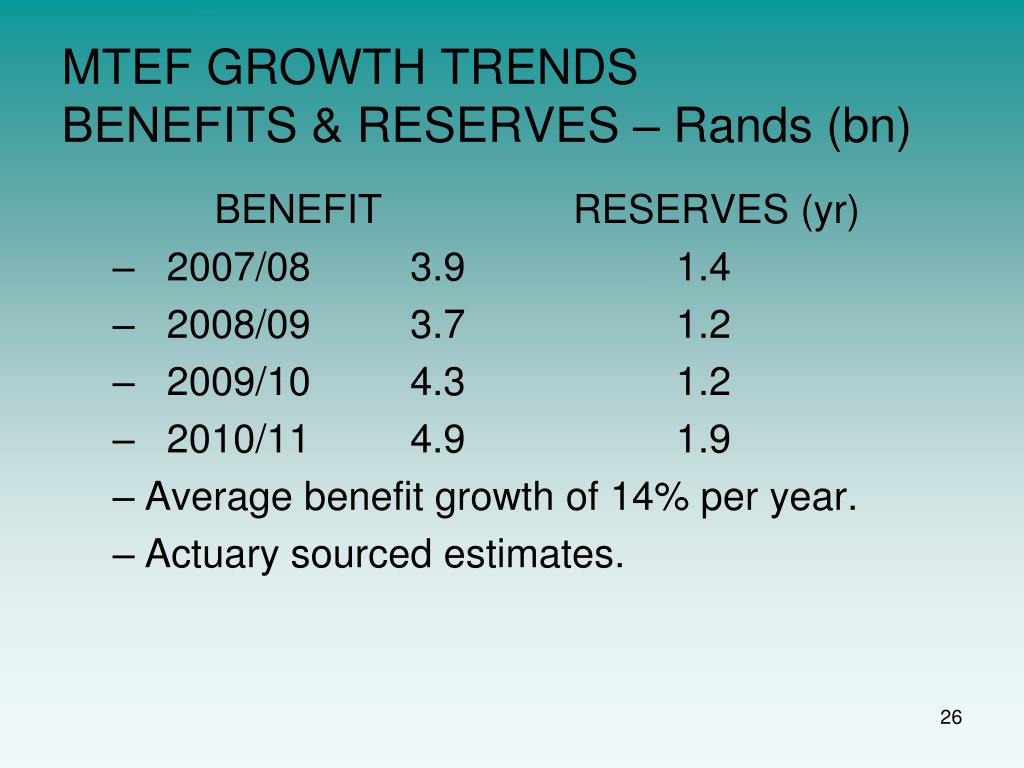 MTEF GROWTH TRENDS
BENEFITS & RESERVES – Rands (bn)

| | BENEFIT | RESERVES (yr) |
|---|---|---|
| – 2007/08 | 3.9 | 1.4 |
| – 2008/09 | 3.7 | 1.2 |
| – 2009/10 | 4.3 | 1.2 |
| – 2010/11 | 4.9 | 1.9 |

– Average benefit growth of 14% per year.

– Actuary sourced estimates.

26